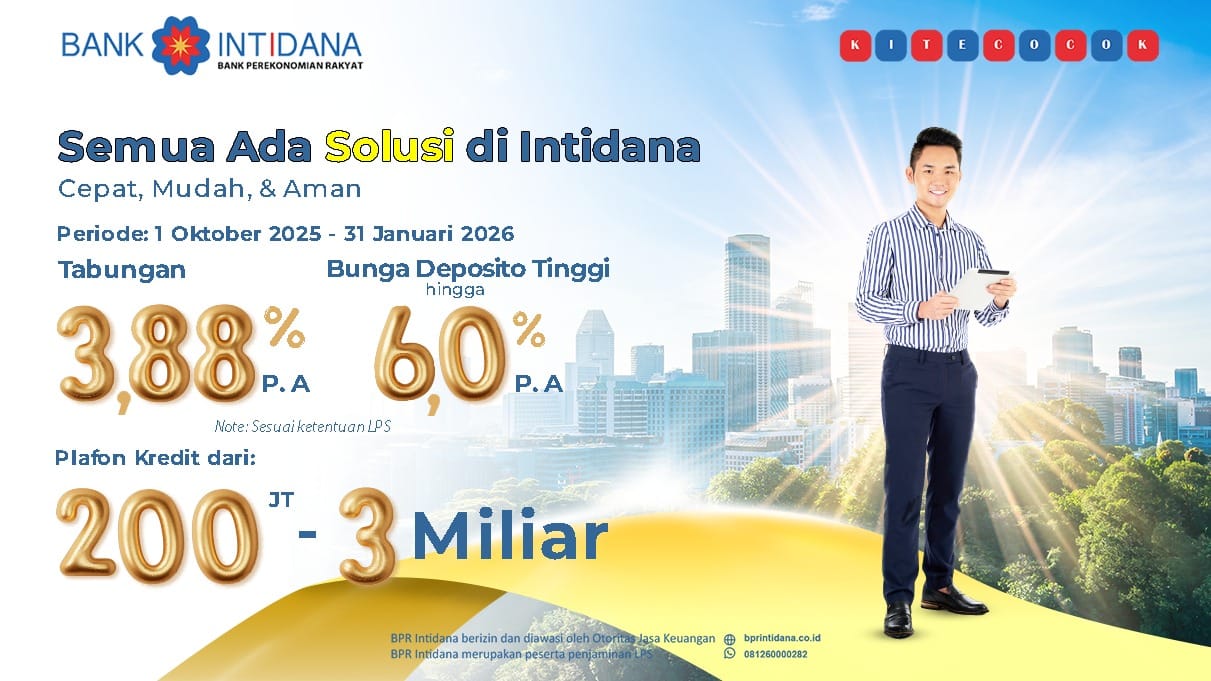 BANK INTIDANA
BANK PEREKONOMIAN RAKYAT

K I T E C O C O K

Semua Ada Solusi di Intidana
Cepat, Mudah, & Aman

Periode: 1 Oktober 2025 - 31 Januari 2026

Tabungan
3,88 % P. A

Bunga Deposito Tinggi
hingga
6,0 % P. A

Note: Sesuai ketentuan LPS

Plafon Kredit dari:
200 JT - 3 Miliar

BPR Intidana berizin dan diawasi oleh Otoritas Jasa Keuangan
BPR Intidana merupakan peserta penjaminan LPS
bprintidana.co.id
081260000282